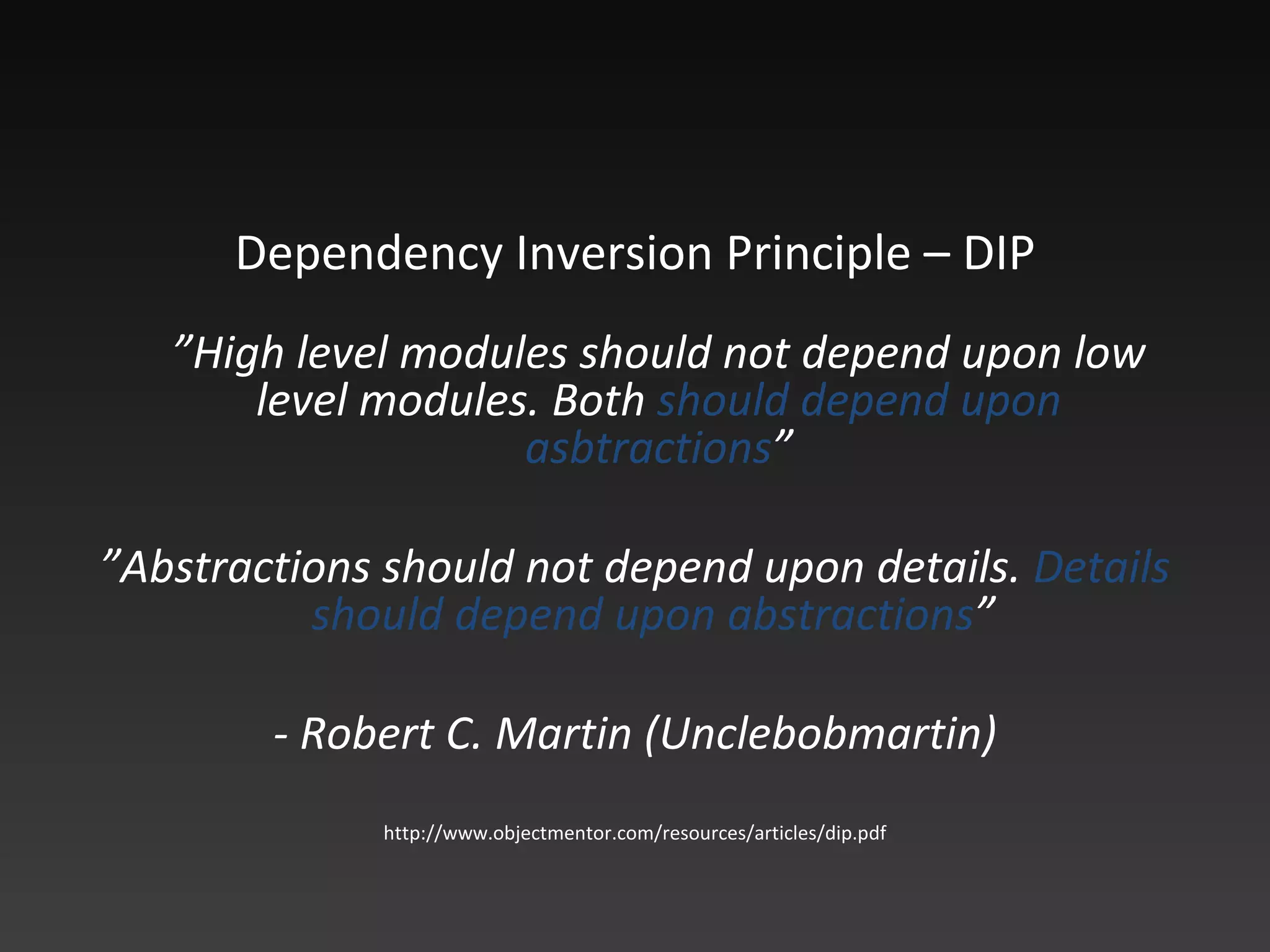 Dependency Inversion Principle – DIP

”High level modules should not depend upon low level modules. Both should depend upon asbtractions”

”Abstractions should not depend upon details. Details should depend upon abstractions”

- Robert C. Martin (Unclebobmartin)

http://www.objectmentor.com/resources/articles/dip.pdf